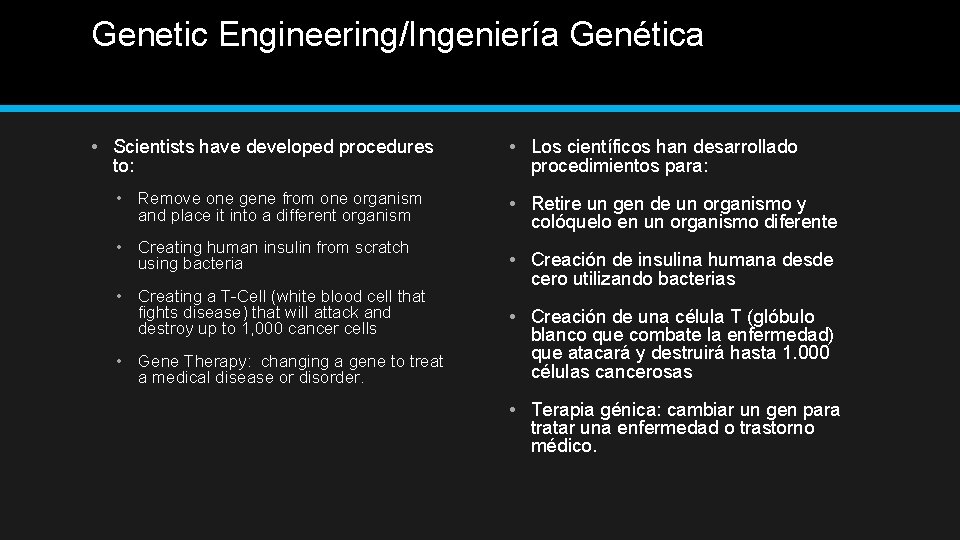 Genetic Engineering/Ingeniería Genética

• Scientists have developed procedures to:

• Remove one gene from one organism and place it into a different organism

• Creating human insulin from scratch using bacteria

• Creating a T-Cell (white blood cell that fights disease) that will attack and destroy up to 1,000 cancer cells

• Gene Therapy: changing a gene to treat a medical disease or disorder.

• Los científicos han desarrollado procedimientos para:

• Retire un gen de un organismo y colóquelo en un organismo diferente

• Creación de insulina humana desde cero utilizando bacterias

• Creación de una célula T (glóbulo blanco que combate la enfermedad) que atacará y destruirá hasta 1.000 células cancerosas

• Terapia génica: cambiar un gen para tratar una enfermedad o trastorno médico.